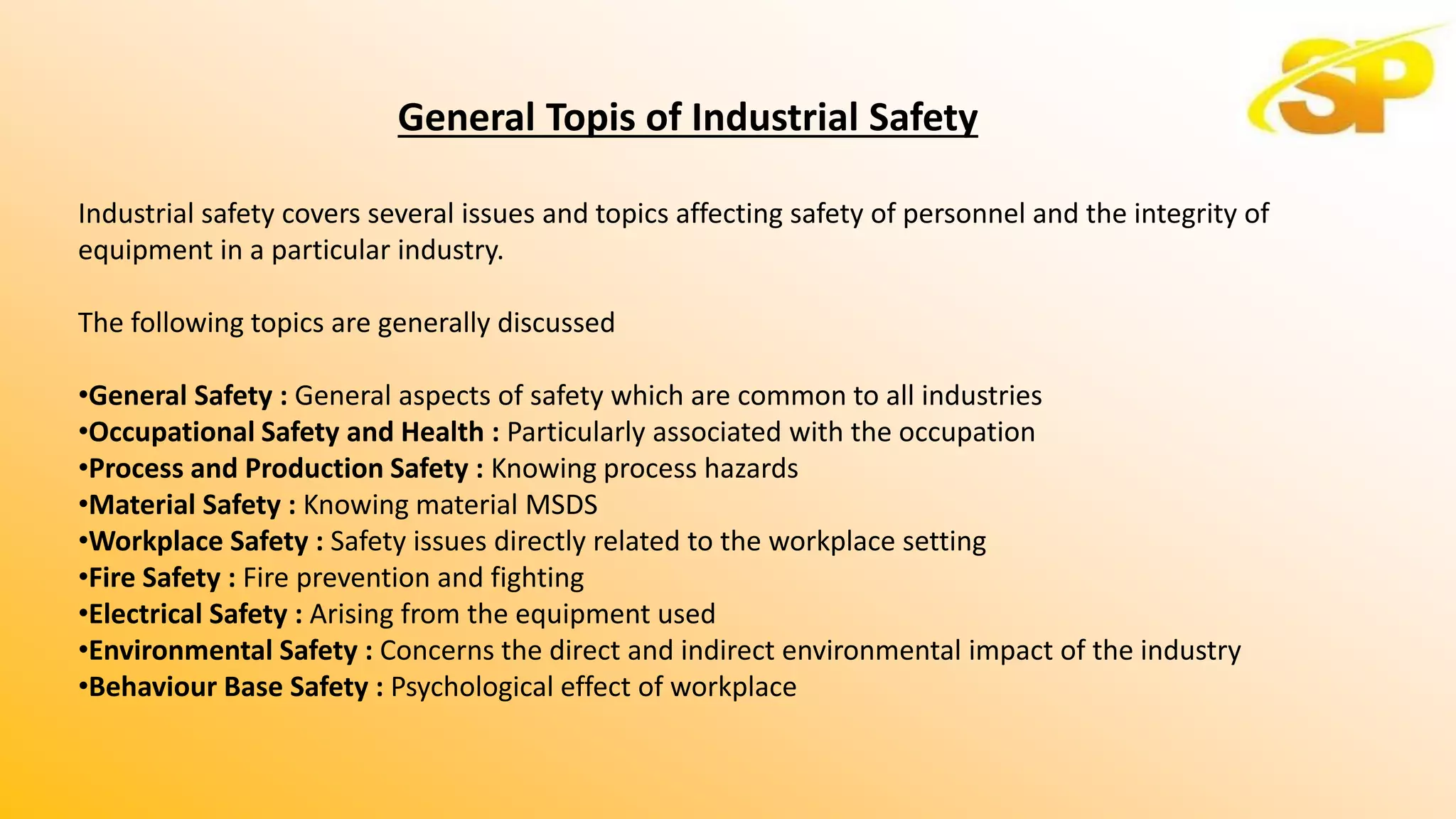 SP

General Topis of Industrial Safety

Industrial safety covers several issues and topics affecting safety of personnel and the integrity of equipment in a particular industry.

The following topics are generally discussed

•General Safety : General aspects of safety which are common to all industries
•Occupational Safety and Health : Particularly associated with the occupation
•Process and Production Safety : Knowing process hazards
•Material Safety : Knowing material MSDS
•Workplace Safety : Safety issues directly related to the workplace setting
•Fire Safety : Fire prevention and fighting
•Electrical Safety : Arising from the equipment used
•Environmental Safety : Concerns the direct and indirect environmental impact of the industry
•Behaviour Base Safety : Psychological effect of workplace